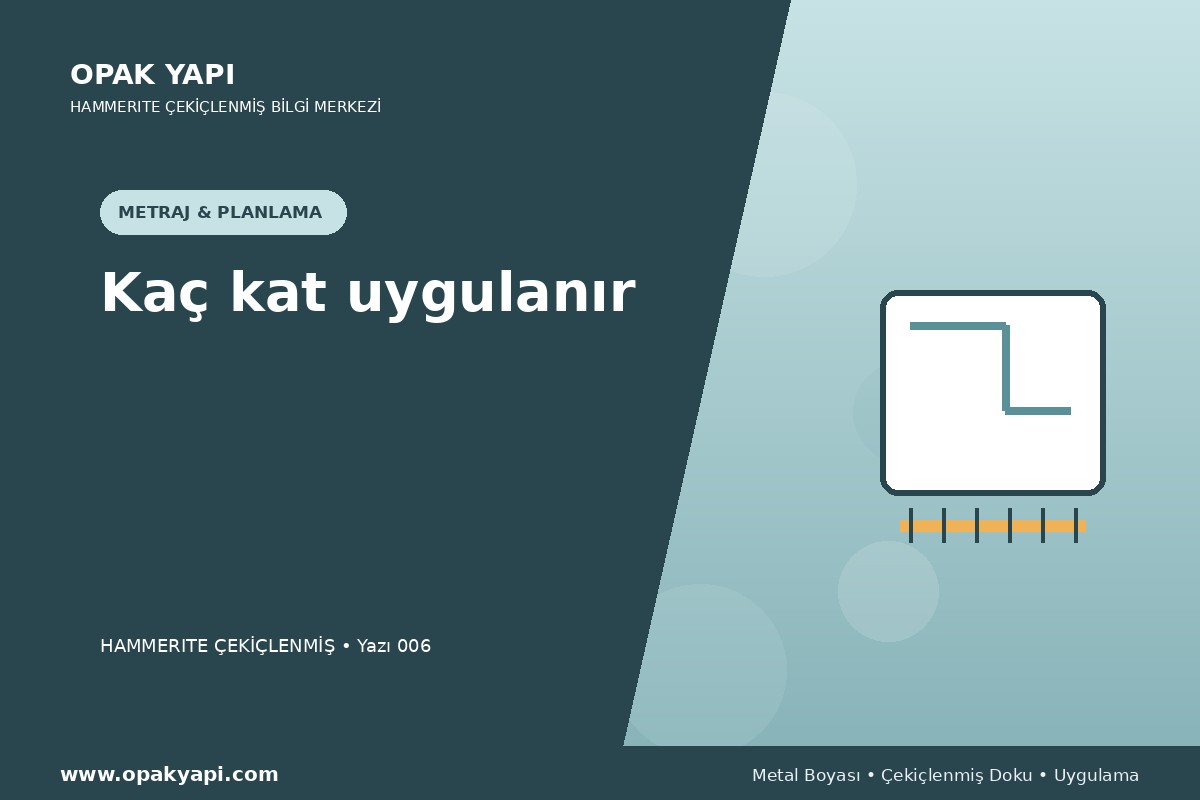 OPAK YAPI
HAMMERITE ÇEKİÇLENMİŞ BİLGİ MERKEZİ

METRAJ & PLANLAMA

Kaç kat uygulanır

HAMMERITE ÇEKİÇLENMİŞ • Yazı 006

www.opakyapi.com

Metal Boyası • Çekiçlenmiş Doku • Uygulama